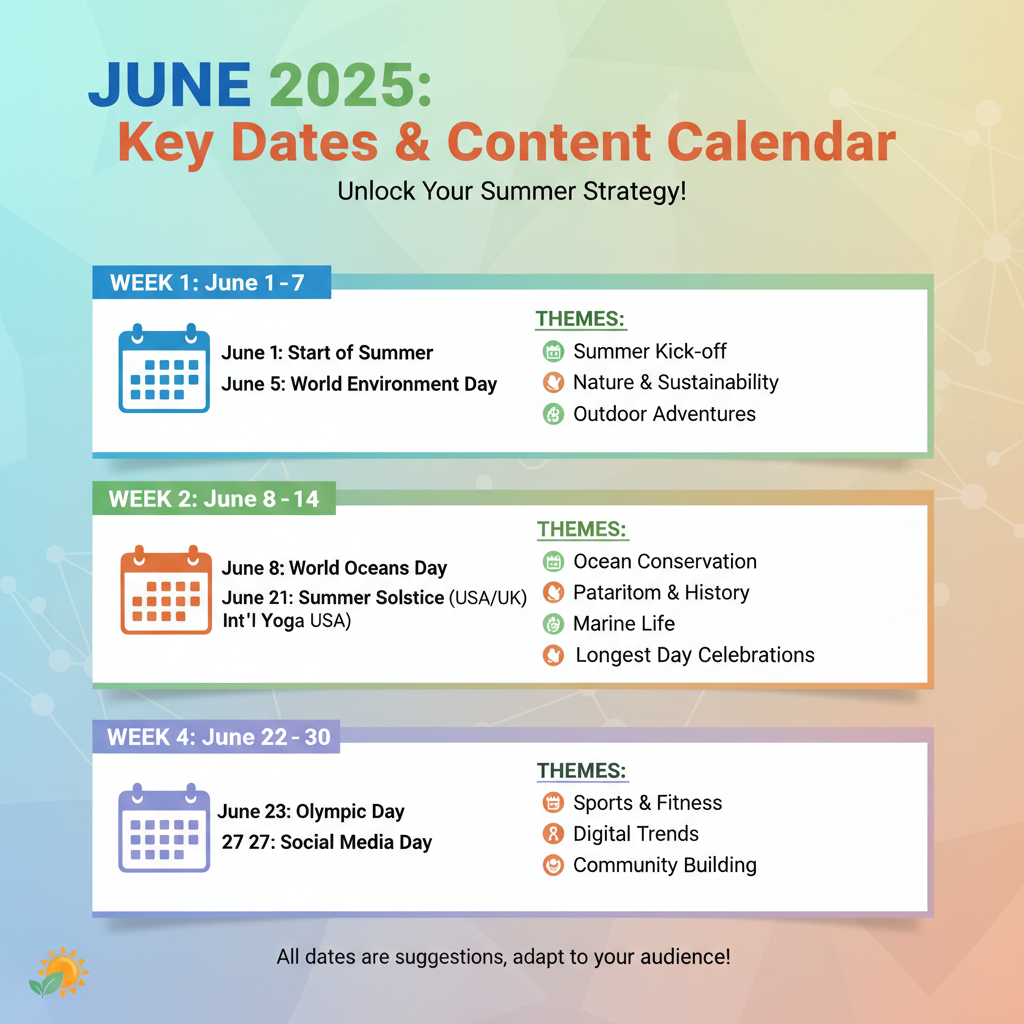 JUNE 2025:
Key Dates & Content Calendar
Unlock Your Summer Strategy!

WEEK 1: June 1 - 7

June 1: Start of Summer
June 5: World Environment Day

THEMES:
Summer Kick-off
Nature & Sustainability
Outdoor Adventures

WEEK 2: June 8 - 14

June 8: World Oceans Day
June 21: Summer Solstice (USA/UK)
Int'l Yoga USA)

THEMES:
Ocean Conservation
Pataritom & History
Marine Life
Longest Day Celebrations

WEEK 4: June 22 - 30

June 23: Olympic Day
27 27: Social Media Day

THEMES:
Sports & Fitness
Digital Trends
Community Building

All dates are suggestions, adapt to your audience!